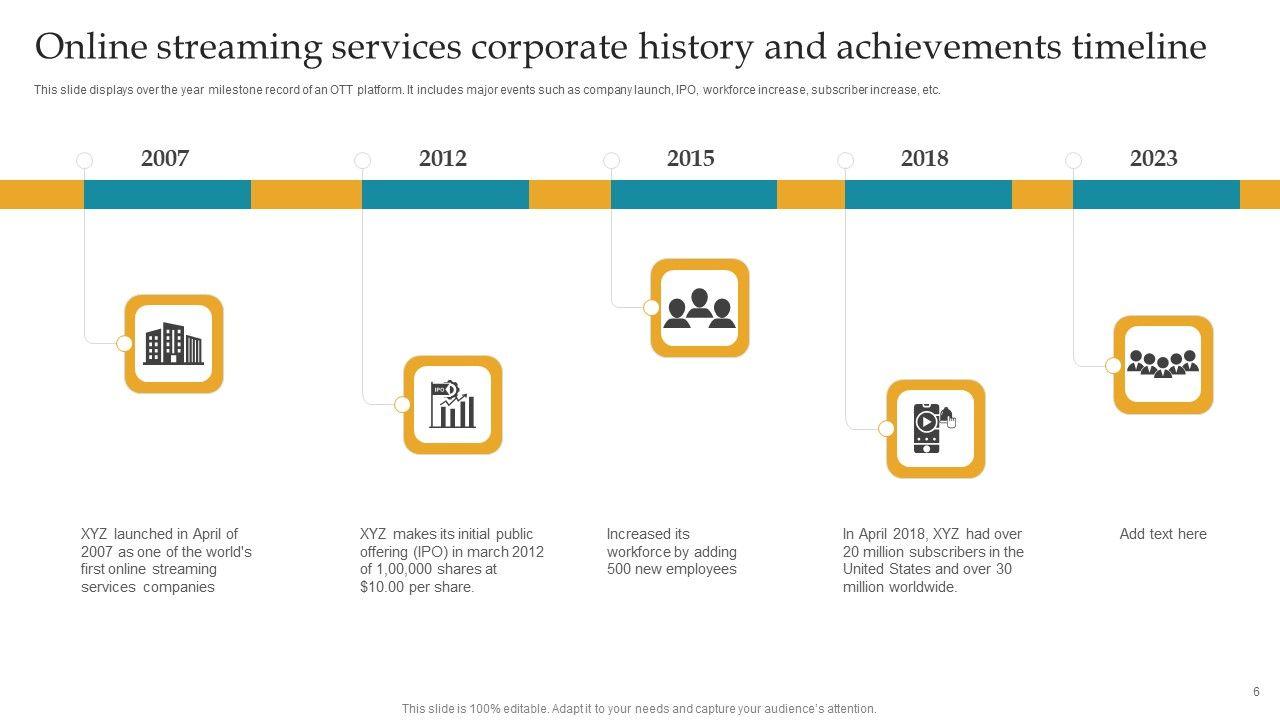 Online streaming services corporate history and achievements timeline

This slide displays over the year milestone record of an OTT platform. It includes major events such as company launch, IPO, workforce increase, subscriber increase, etc.

2007

2012

2015

2018

2023

IPO

XYZ launched in April of 2007 as one of the world's first online streaming services companies

XYZ makes its initial public offering (IPO) in march 2012 of 1,00,000 shares at $10.00 per share.

Increased its workforce by adding 500 new employees

In April 2018, XYZ had over 20 million subscribers in the United States and over 30 million worldwide.

Add text here

6

This slide is 100% editable. Adapt it to your needs and capture your audience's attention.